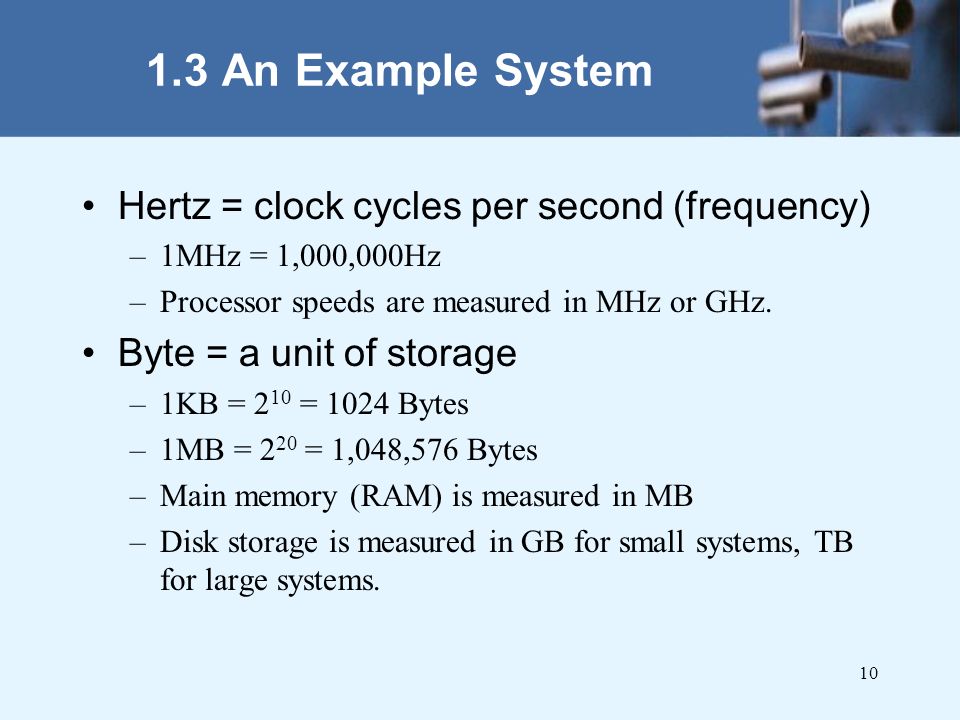 1.3 An Example System

• Hertz = clock cycles per second (frequency)
– 1MHz = 1,000,000Hz
– Processor speeds are measured in MHz or GHz.

• Byte = a unit of storage
– 1KB = $2^{10}$ = 1024 Bytes
– 1MB = $2^{20}$ = 1,048,576 Bytes
– Main memory (RAM) is measured in MB
– Disk storage is measured in GB for small systems, TB for large systems.

10